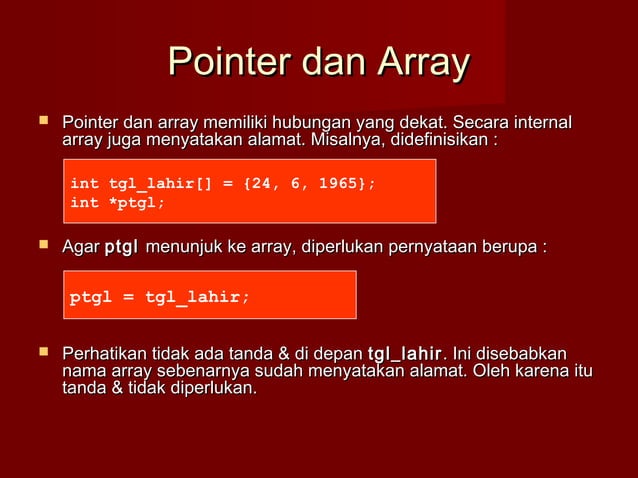 Pointer dan Array

Pointer dan array memiliki hubungan yang dekat. Secara internal array juga menyatakan alamat. Misalnya, didefinisikan :

int tgl_lahir[] = {24, 6, 1965};
int *ptgl;

Agar ptgl menunjuk ke array, diperlukan pernyataan berupa :

ptgl = tgl_lahir;

Perhatikan tidak ada tanda & di depan tgl_lahir. Ini disebabkan nama array sebenarnya sudah menyatakan alamat. Oleh karena itu tanda & tidak diperlukan.